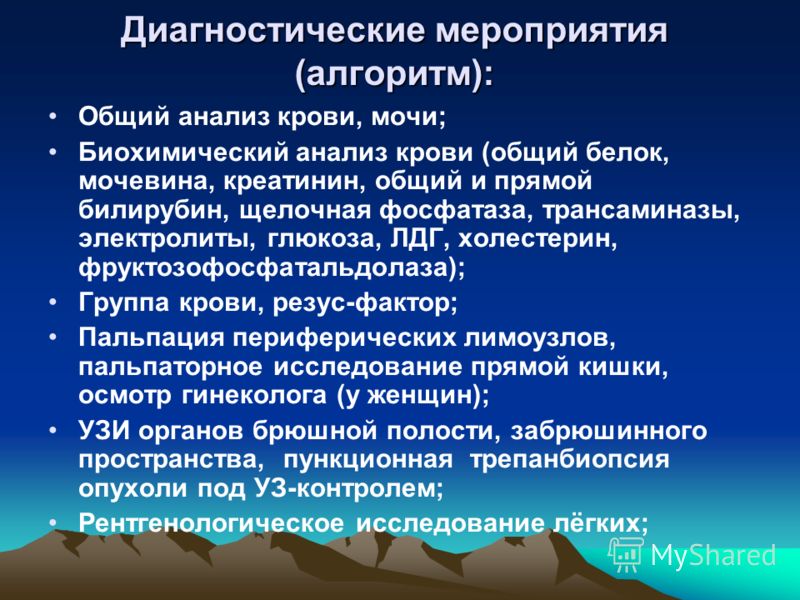 Диагностические мероприятия (алгоритм):

• Общий анализ крови, мочи;
• Биохимический анализ крови (общий белок, мочевина, креатинин, общий и прямой билирубин, щелочная фосфатаза, трансаминазы, электролиты, глюкоза, ЛДГ, холестерин, фруктозофосфатальдолаза);
• Группа крови, резус-фактор;
• Пальпация периферических лимоузлов, пальпаторное исследование прямой кишки, осмотр гинеколога (у женщин);
• УЗИ органов брюшной полости, забрюшинного пространства, пункционная трепанбиопсия опухоли под УЗ-контролем;
• Рентгенологическое исследование лёгких;

MyShared